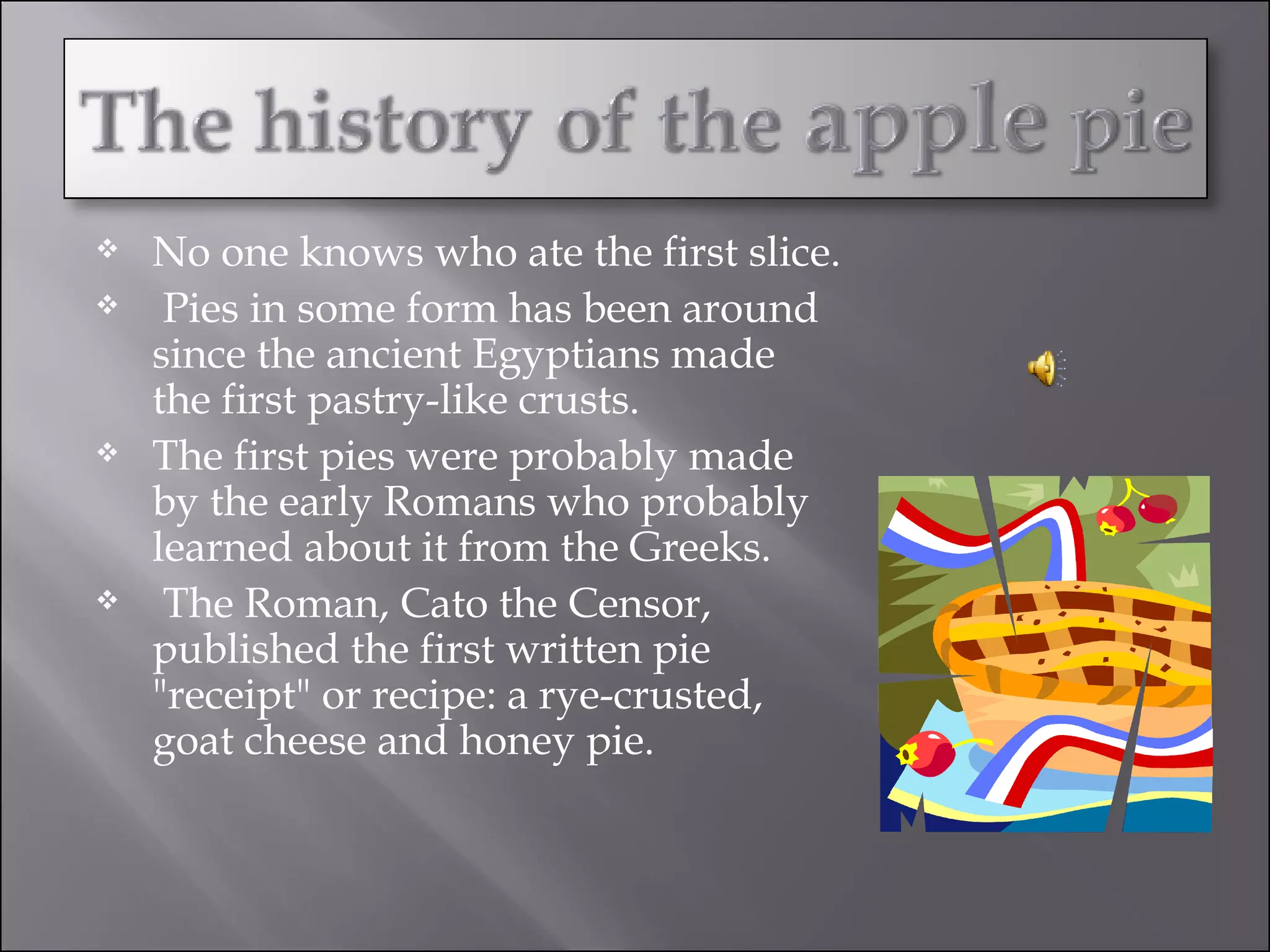 The history of the apple pie

❖ No one knows who ate the first slice.

❖ Pies in some form has been around since the ancient Egyptians made the first pastry-like crusts.

❖ The first pies were probably made by the early Romans who probably learned about it from the Greeks.

❖ The Roman, Cato the Censor, published the first written pie "receipt" or recipe: a rye-crusted, goat cheese and honey pie.